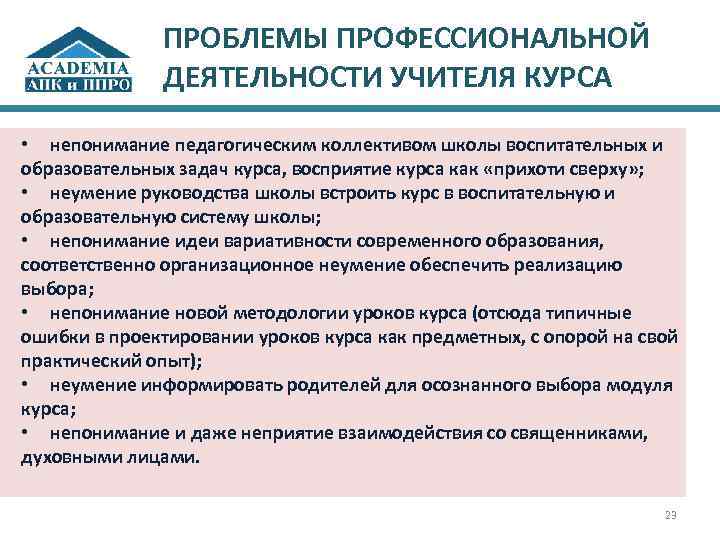 ACADEMIA
АПК и ППРО

ПРОБЛЕМЫ ПРОФЕССИОНАЛЬНОЙ ДЕЯТЕЛЬНОСТИ УЧИТЕЛЯ КУРСА

• непонимание педагогическим коллективом школы воспитательных и образовательных задач курса, восприятие курса как «прихоти сверху»;
• неумение руководства школы встроить курс в воспитательную и образовательную систему школы;
• непонимание идеи вариативности современного образования, соответственно организационное неумение обеспечить реализацию выбора;
• непонимание новой методологии уроков курса (отсюда типичные ошибки в проектировании уроков курса как предметных, с опорой на свой практический опыт);
• неумение информировать родителей для осознанного выбора модуля курса;
• непонимание и даже неприятие взаимодействия со священниками, духовными лицами.

23